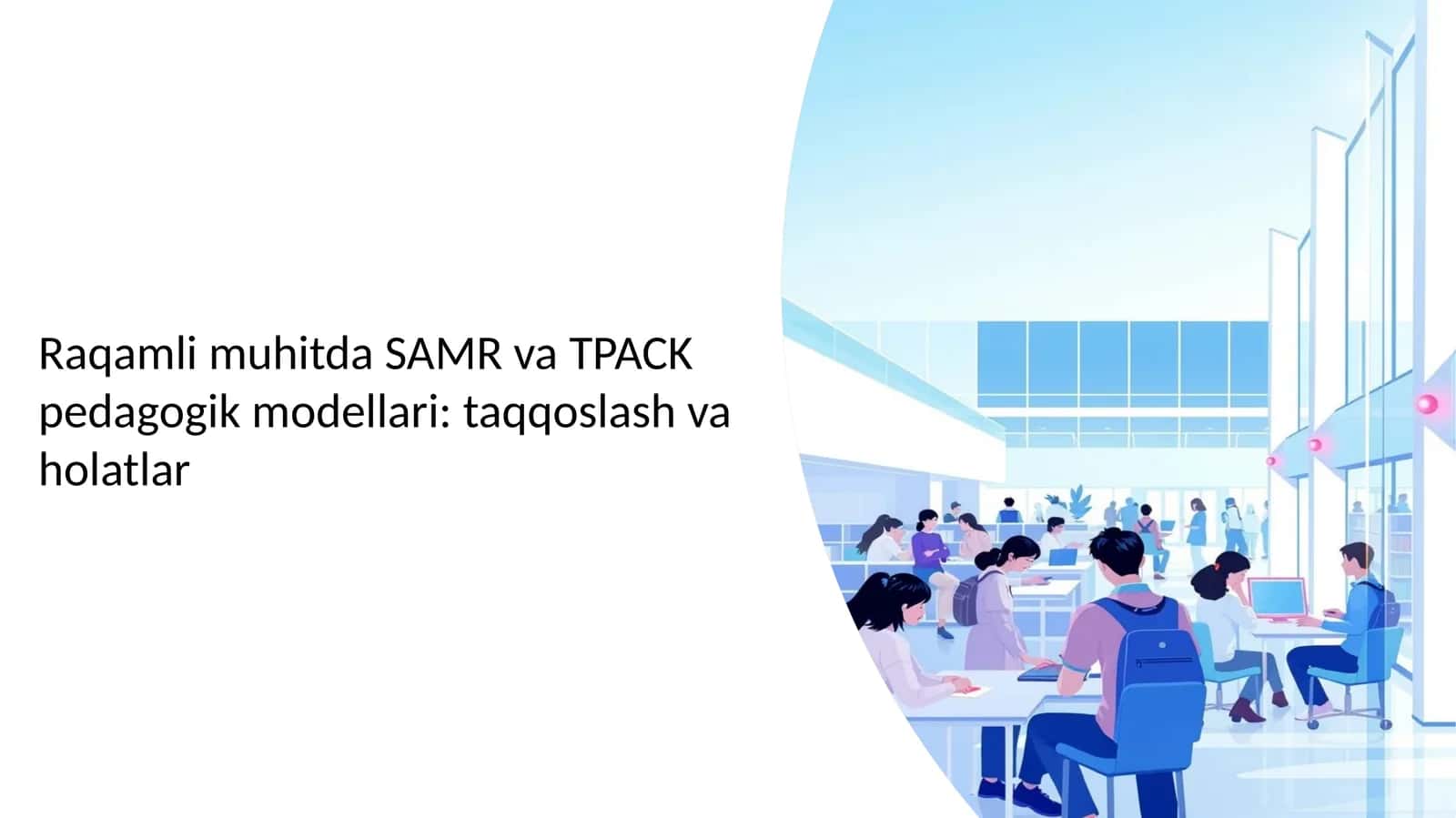 Raqamli muhitda SAMR va TPACK pedagogik modellari: taqqoslash va holatlar